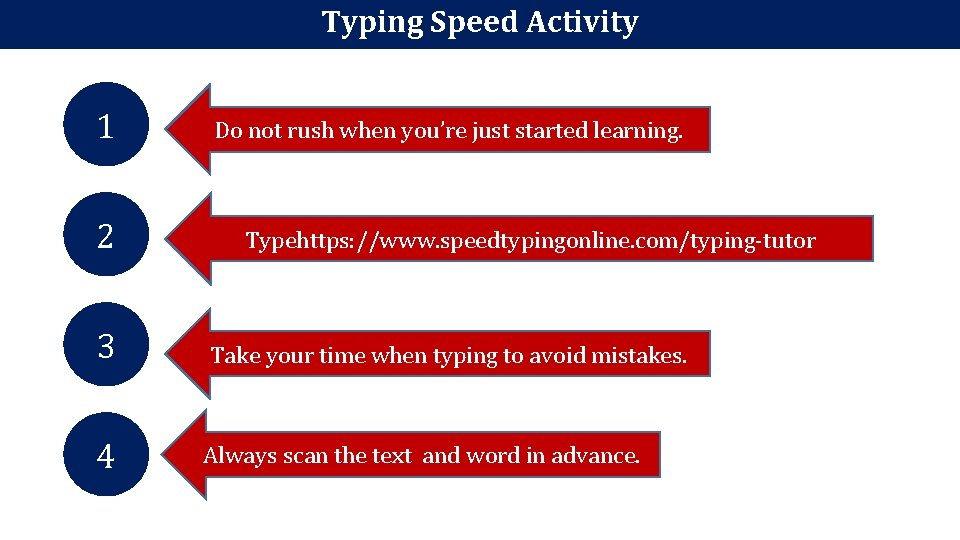 Typing Speed Activity

1

Do not rush when you're just started learning.

2

Typehttps://www.speedtypingonline.com/typing-tutor

3

Take your time when typing to avoid mistakes.

4

Always scan the text and word in advance.